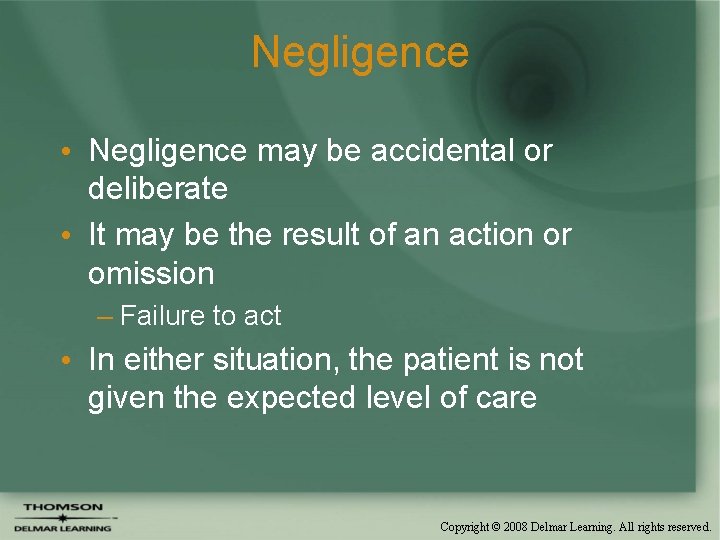 Negligence

• Negligence may be accidental or deliberate
• It may be the result of an action or omission
– Failure to act
• In either situation, the patient is not given the expected level of care

THOMSON
DELMAR LEARNING

Copyright © 2008 Delmar Learning. All rights reserved.